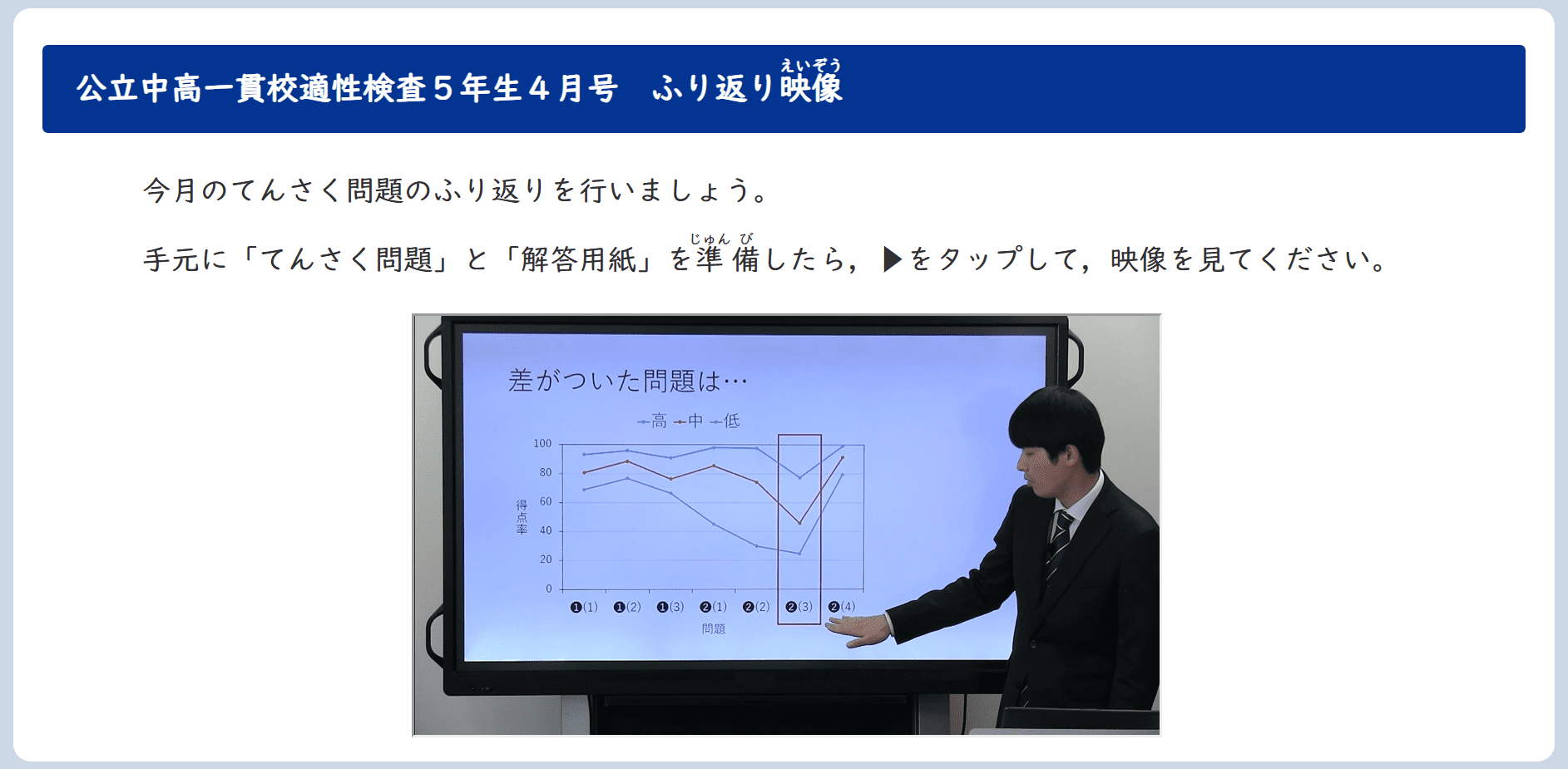 公立中高一貫校適性検査５年生４月号　ふり返り映像（えいぞう）

今月のてんさく問題のふり返りを行いましょう。

手元に「てんさく問題」と「解答用紙」を準備（じゅんび）したら，▶をタップして，映像を見てください。

差がついた問題は…

高　中　低

100
80
60
40
20
0

得点率

❶(1)　❶(2)　❶(3)　❷(1)　❷(2)　❷(3)　❷(4)

問題